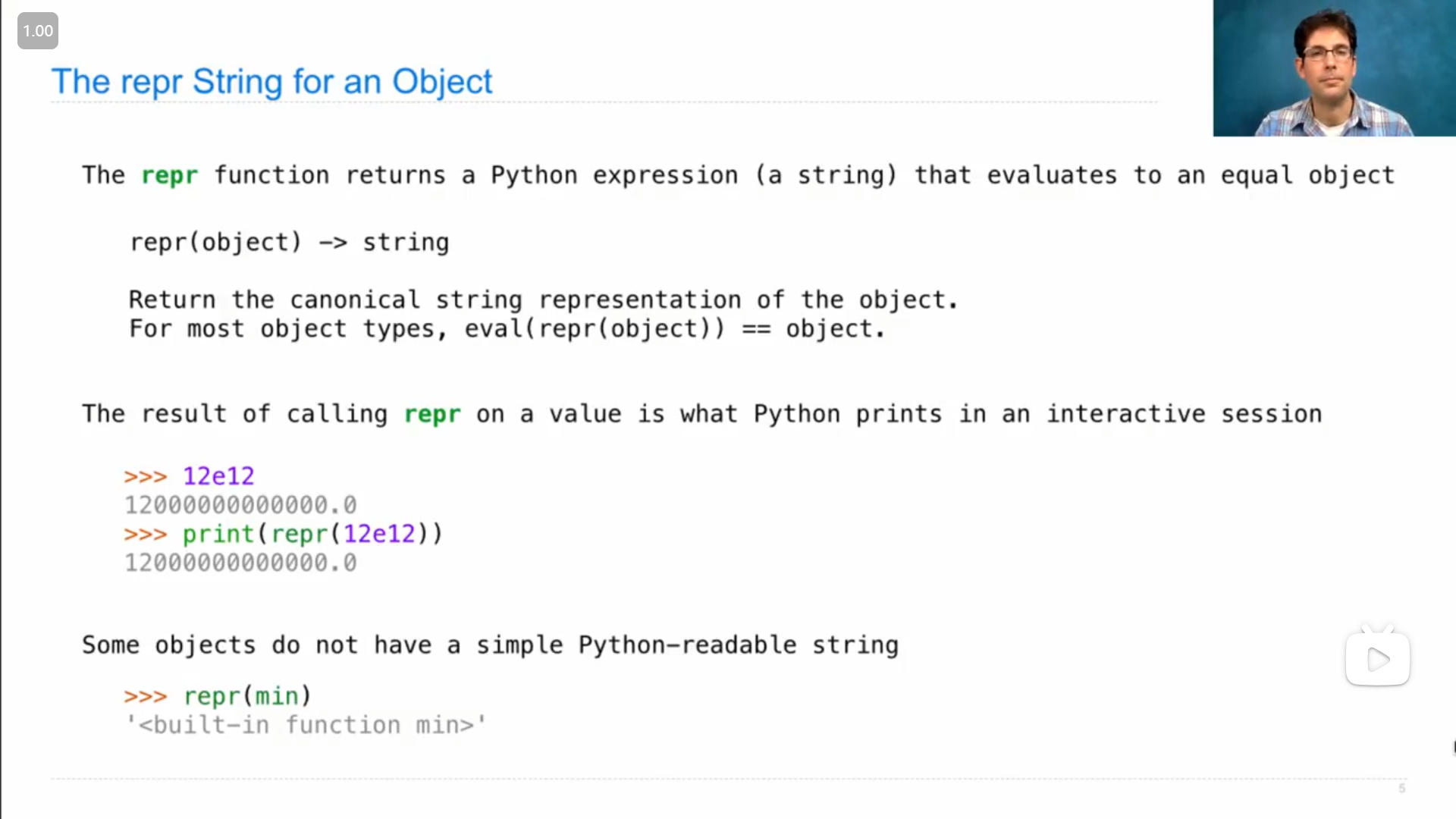 1.00

The repr String for an Object

The repr function returns a Python expression (a string) that evaluates to an equal object

repr(object) -> string

Return the canonical string representation of the object.
For most object types, eval(repr(object)) == object.

The result of calling repr on a value is what Python prints in an interactive session

>>> 12e12
12000000000000.0
>>> print(repr(12e12))
12000000000000.0

Some objects do not have a simple Python-readable string

>>> repr(min)
'<built-in function min>'

5